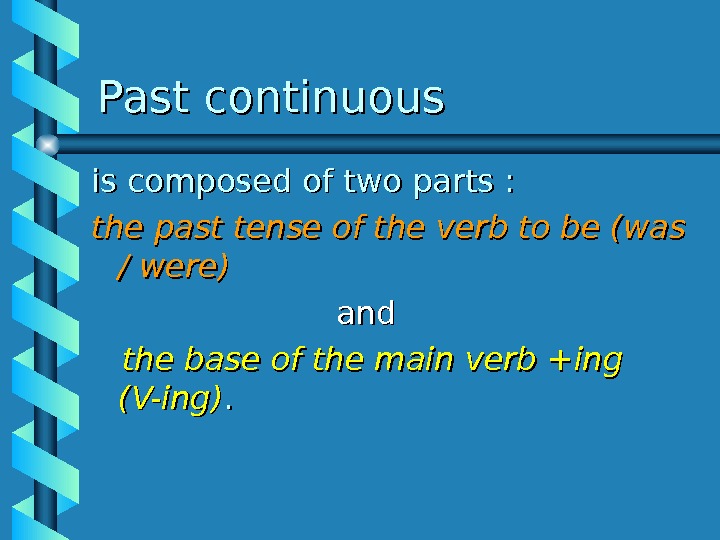 Past continuous

is composed of two parts :

the past tense of the verb to be (was / were)

and

the base of the main verb +ing (V-ing).